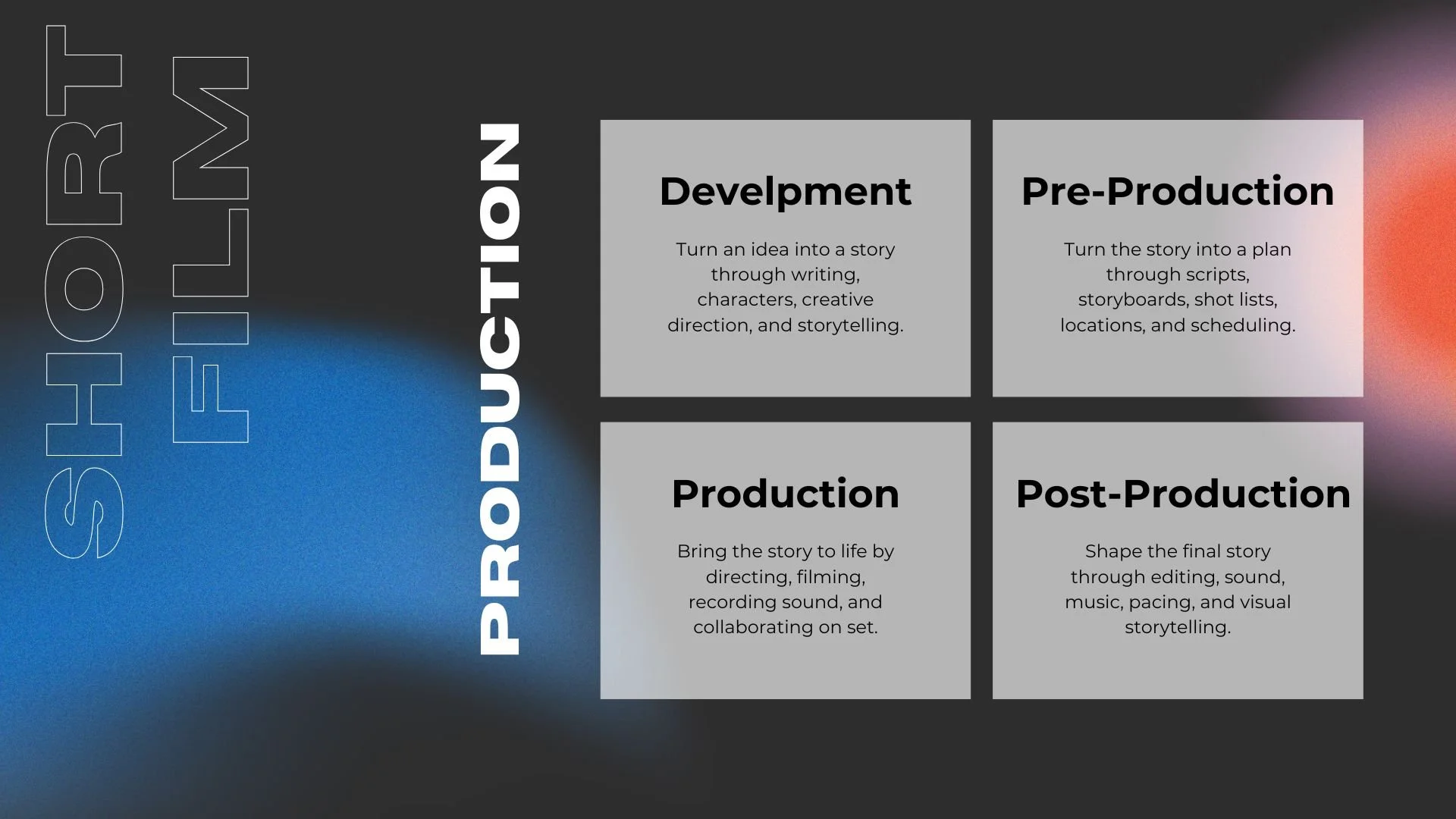 SHORT FILM

PRODUCTION

Develpment

Turn an idea into a story through writing, characters, creative direction, and storytelling.

Pre-Production

Turn the story into a plan through scripts, storyboards, shot lists, locations, and scheduling.

Production

Bring the story to life by directing, filming, recording sound, and collaborating on set.

Post-Production

Shape the final story through editing, sound, music, pacing, and visual storytelling.